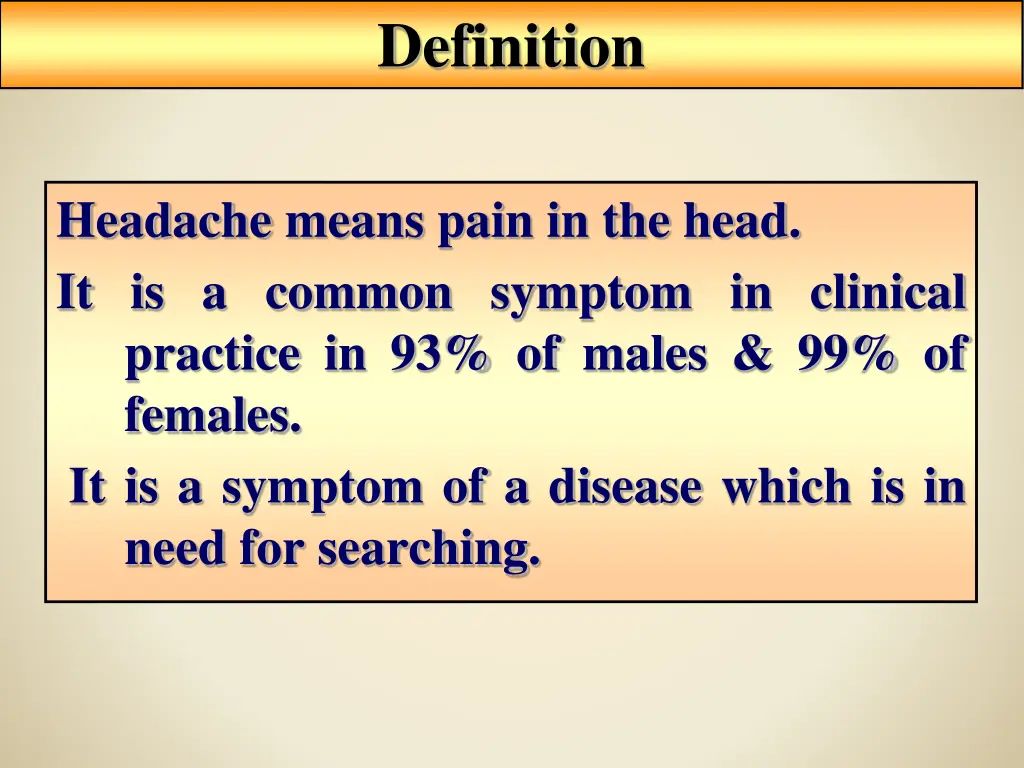 Definition

Headache means pain in the head.

It is a common symptom in clinical practice in 93% of males & 99% of females.

It is a symptom of a disease which is in need for searching.